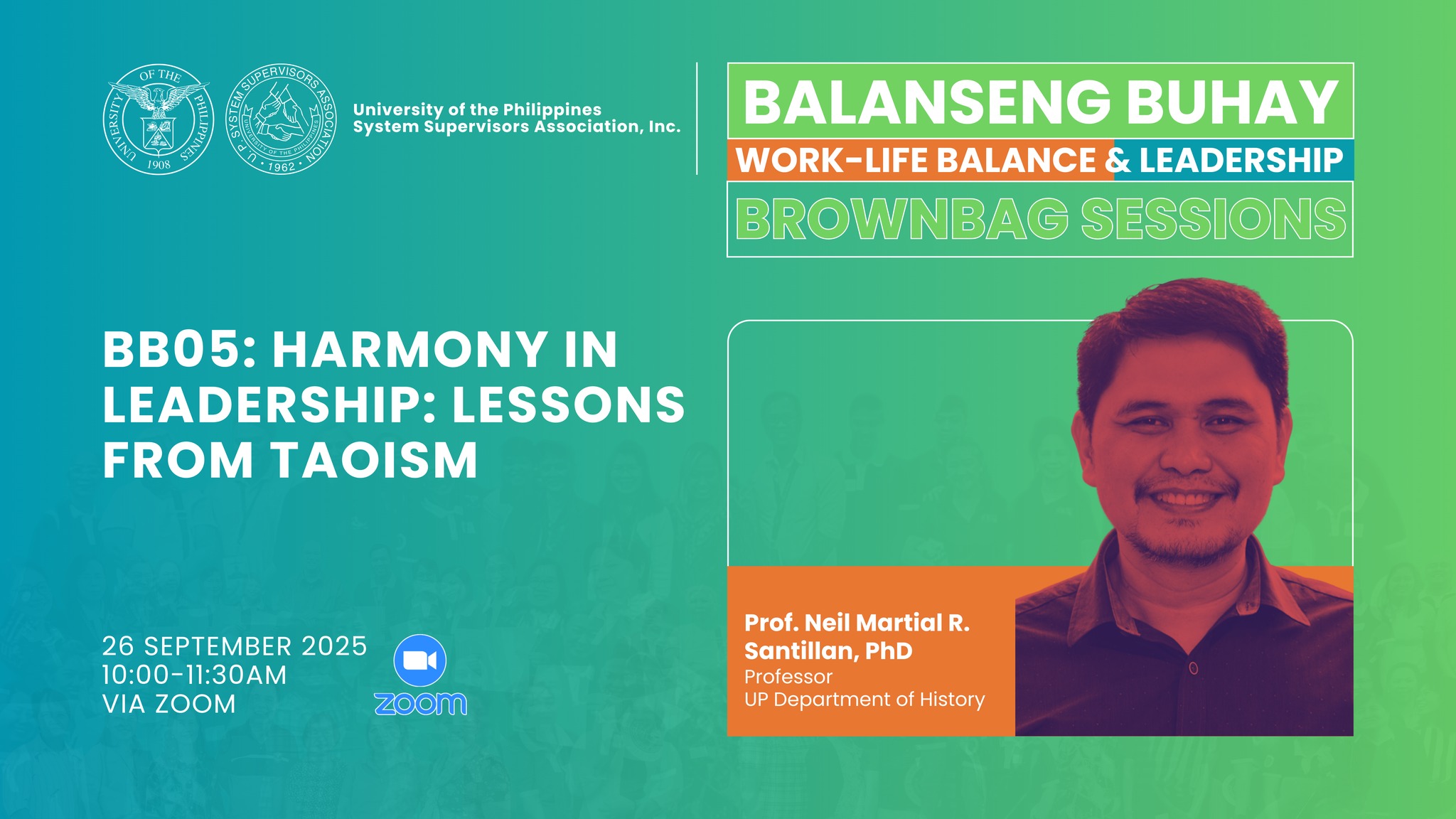 UNIVERSITY OF THE PHILIPPINES
1908

U.P. SYSTEM SUPERVISORS ASSOCIATION
UNIVERSITY OF THE PHILIPPINES
1962

University of the Philippines
System Supervisors Association, Inc.

BALANSENG BUHAY
WORK-LIFE BALANCE & LEADERSHIP
BROWNBAG SESSIONS

BB05: HARMONY IN LEADERSHIP: LESSONS FROM TAOISM

26 SEPTEMBER 2025
10:00-11:30AM
VIA ZOOM

zoom

Prof. Neil Martial R. Santillan, PhD
Professor
UP Department of History